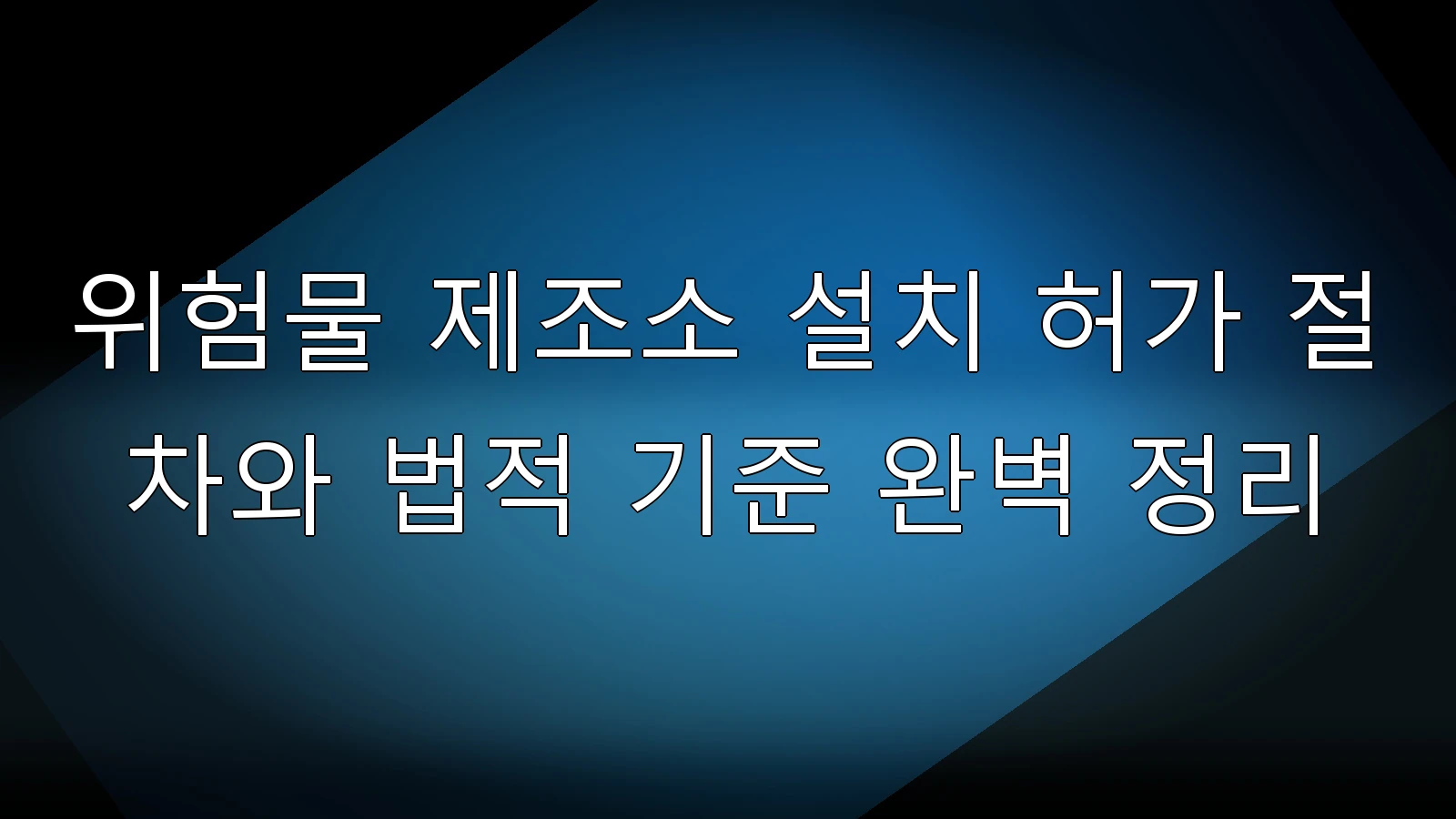 위험물 제조소 설치 허가 절차와 법적 기준 완벽 정리